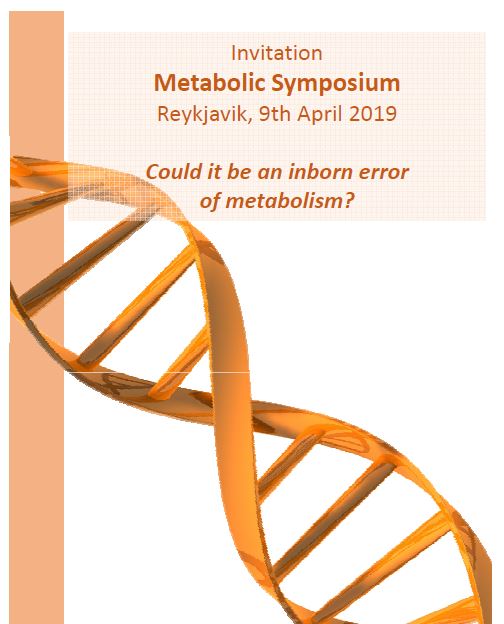 Invitation
Metabolic Symposium
Reykjavik, 9th April 2019

Could it be an inborn error of metabolism?